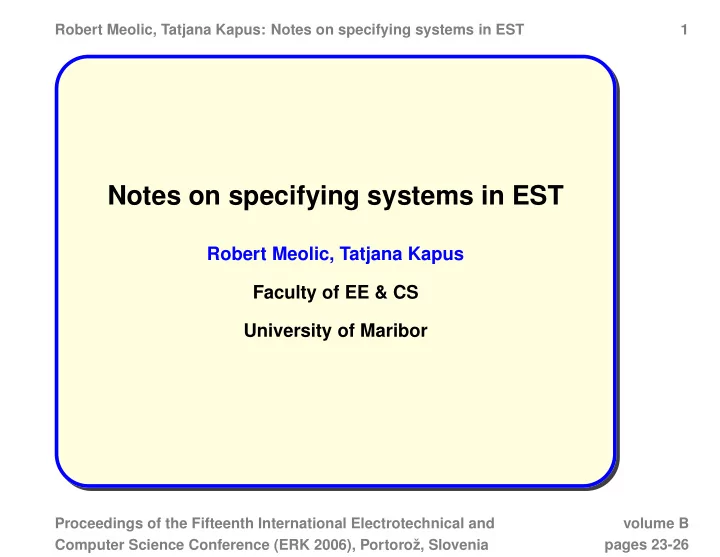 Robert Meolic, Tatjana Kapus: Notes on specifying systems in EST 1

Notes on specifying systems in EST

Robert Meolic, Tatjana Kapus

Faculty of EE & CS

University of Maribor

Proceedings of the Fifteenth International Electrotechnical and Computer Science Conference (ERK 2006), Portorož, Slovenia

volume B
pages 23-26